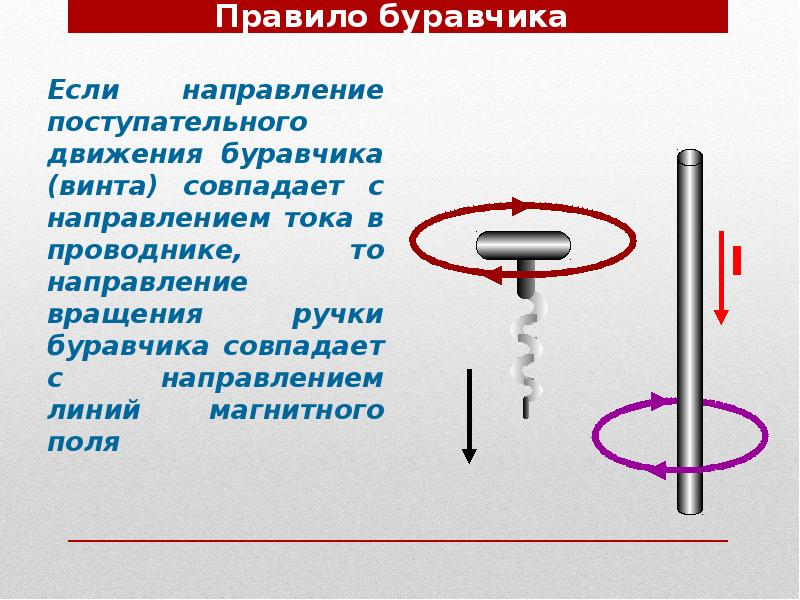 Правило буравчика

Если направление поступательного движения буравчика (винта) совпадает с направлением тока в проводнике, то направление вращения ручки буравчика совпадает с направлением линий магнитного поля

I